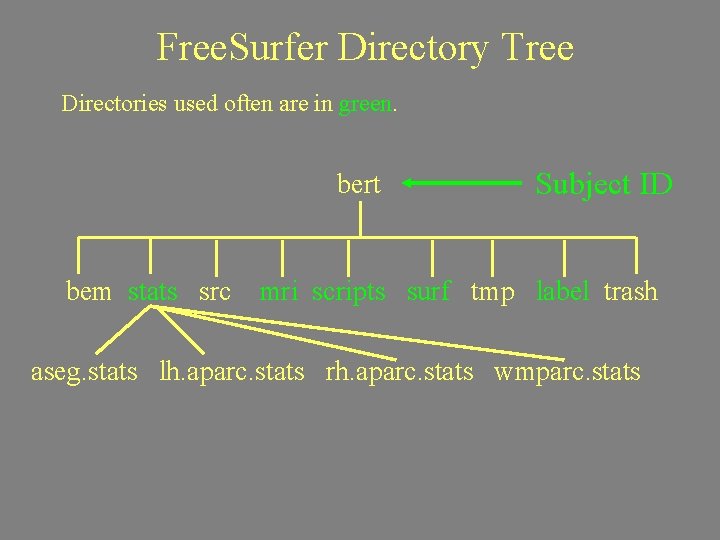 FreeSurfer Directory Tree

Directories used often are in green.

bert

Subject ID

bem stats src mri scripts surf tmp label trash

aseg.stats lh.aparc.stats rh.aparc.stats wmparc.stats